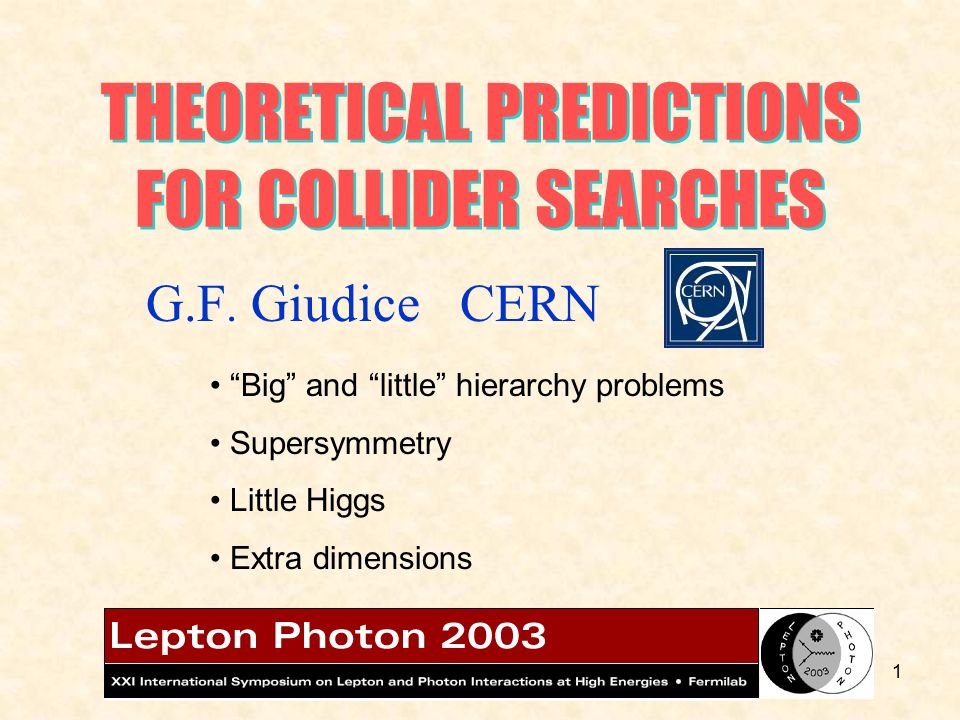 THEORETICAL PREDICTIONS FOR COLLIDER SEARCHES

G.F. Giudice CERN

CERN

• “Big” and “little” hierarchy problems
• Supersymmetry
• Little Higgs
• Extra dimensions

Lepton Photon 2003

XXI International Symposium on Lepton and Photon Interactions at High Energies • Fermilab

LEPTON PHOTON 2003

1